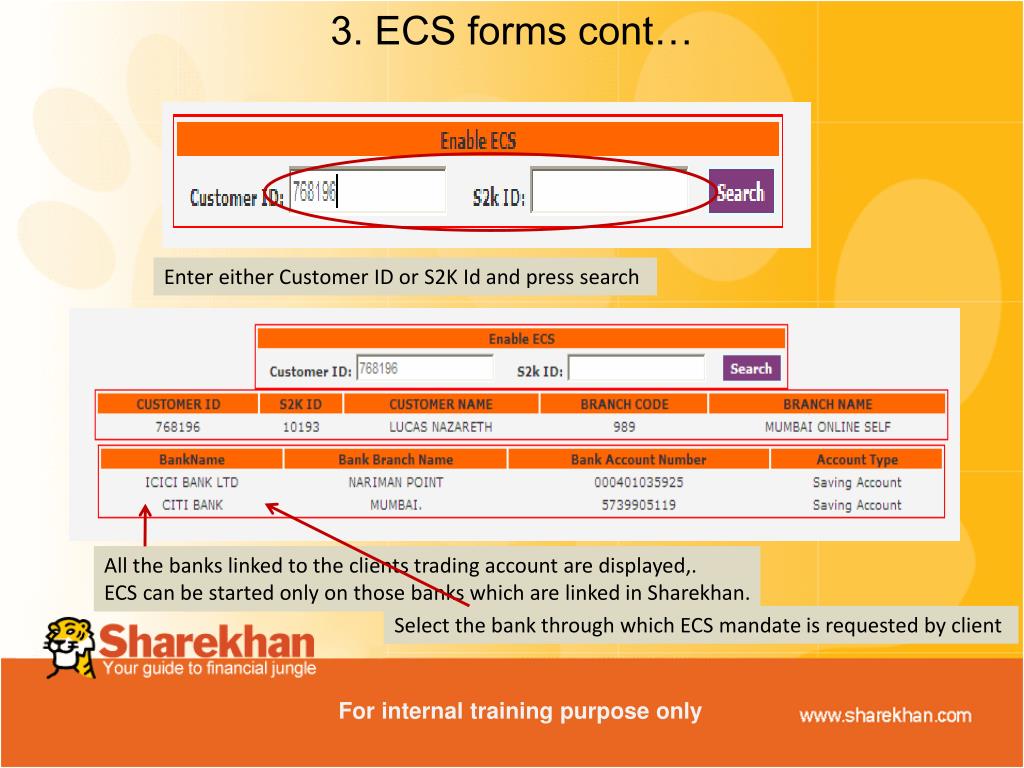 3. ECS forms cont…

Enable ECS

Customer ID: 768196 S2k ID: Search

Enter either Customer ID or S2K Id and press search

Enable ECS

Customer ID: 768196 S2k ID: Search

| CUSTOMER ID | S2K ID | CUSTOMER NAME | BRANCH CODE | BRANCH NAME |
|---|---|---|---|---|
| 768196 | 10193 | LUCAS NAZARETH | 989 | MUMBAI ONLINE SELF |

| BankName | Bank Branch Name | Bank Account Number | Account Type |
|---|---|---|---|
| ICICI BANK LTD | NARIMAN POINT | 000401035925 | Saving Account |
| CITI BANK | MUMBAI. | 5739905119 | Saving Account |

All the banks linked to the clients trading account are displayed,.
ECS can be started only on those banks which are linked in Sharekhan.

Select the bank through which ECS mandate is requested by client

Sharekhan
Your guide to financial jungle

For internal training purpose only

www.sharekhan.com